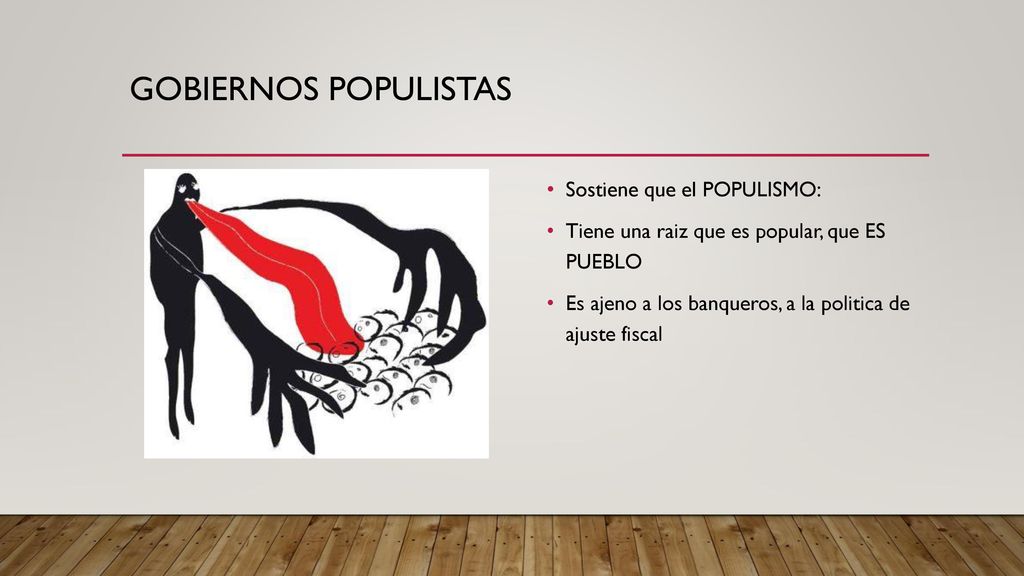 GOBIERNOS POPULISTAS

• Sostiene que el POPULISMO:

• Tiene una raiz que es popular, que ES PUEBLO

• Es ajeno a los banqueros, a la politica de ajuste fiscal